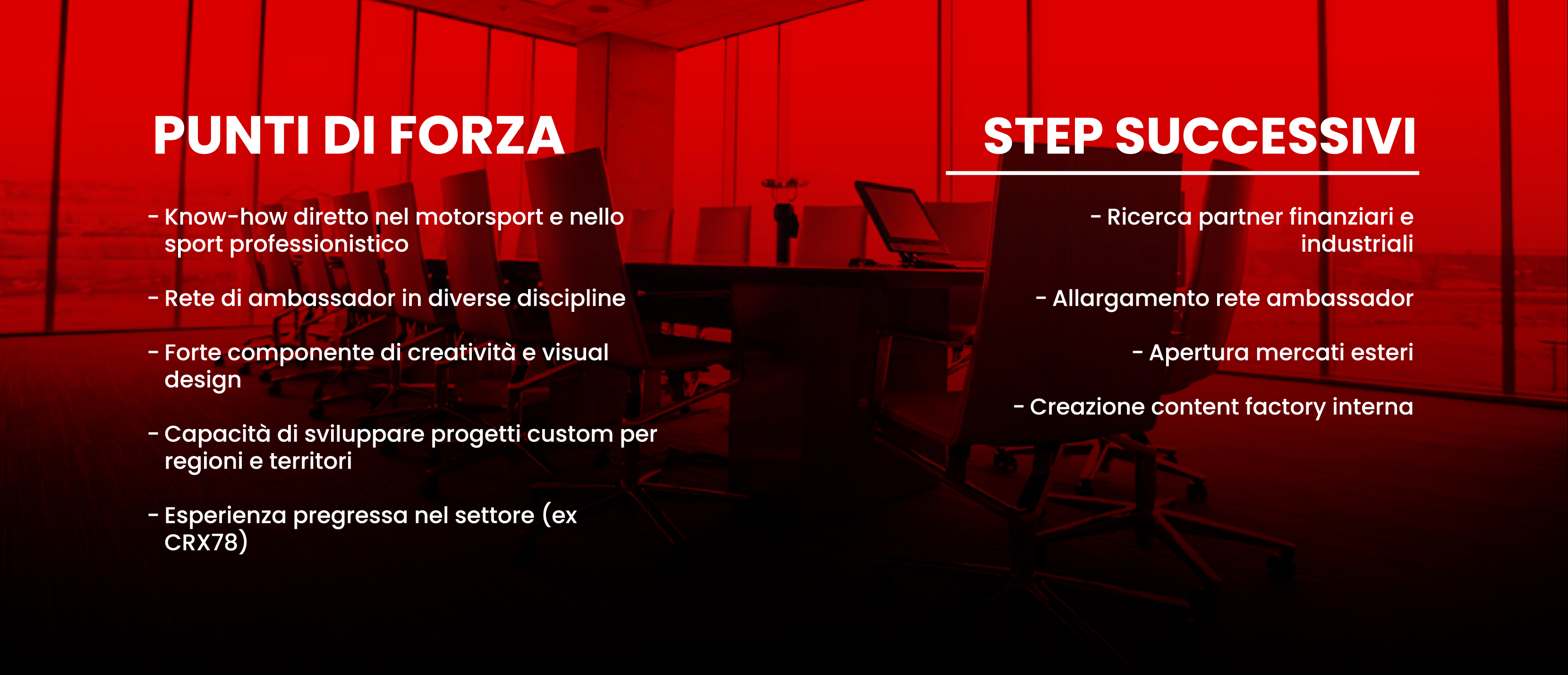 PUNTI DI FORZA

- Know-how diretto nel motorsport e nello sport professionistico

- Rete di ambassador in diverse discipline

- Forte componente di creatività e visual design

- Capacità di sviluppare progetti custom per regioni e territori

- Esperienza pregressa nel settore (ex CRX78)

STEP SUCCESSIVI

- Ricerca partner finanziari e industriali

- Allargamento rete ambassador

- Apertura mercati esteri

- Creazione content factory interna